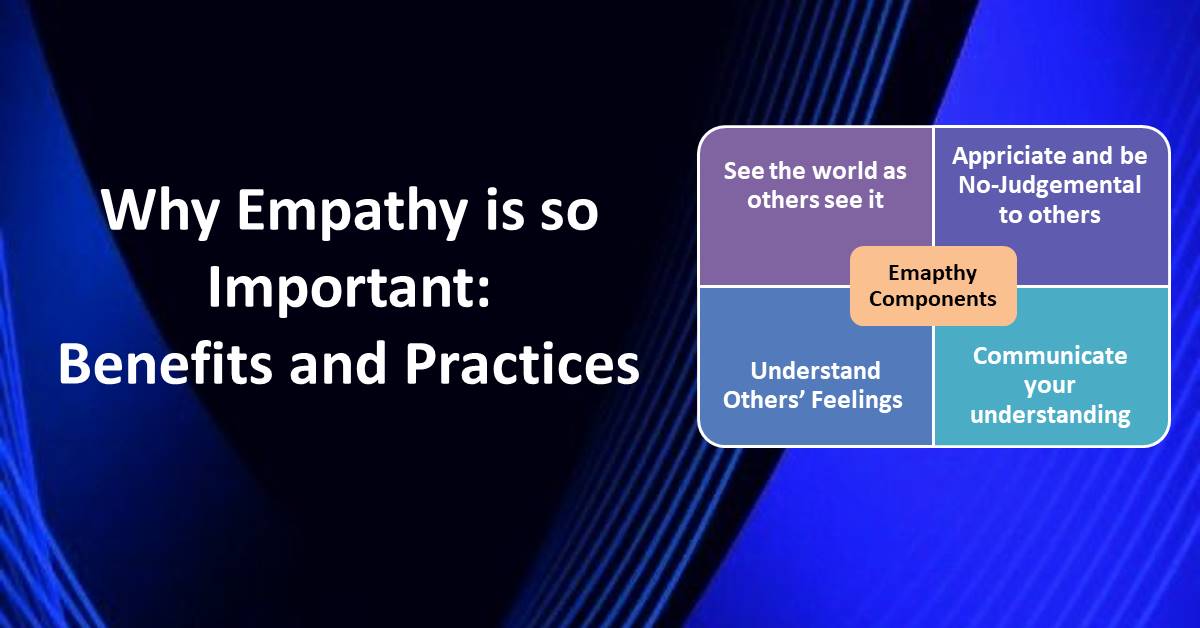 Why Empathy is so Important: Benefits and Practices

See the world as others see it

Appriciate and be No-Judgemental to others

Emapthy Components

Understand Others' Feelings

Communicate your understanding